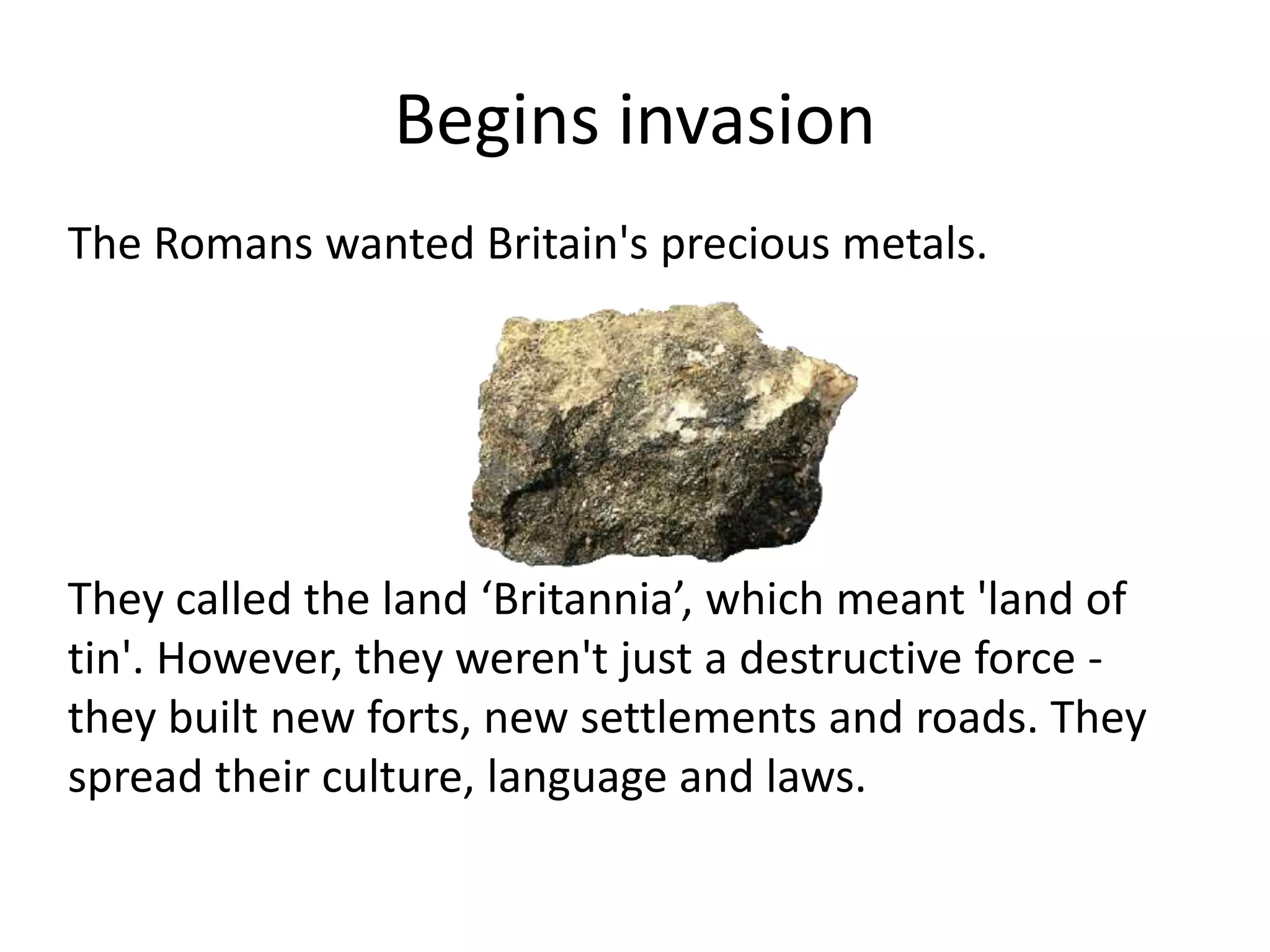 Begins invasion

The Romans wanted Britain's precious metals.

They called the land ‘Britannia’, which meant 'land of tin'. However, they weren't just a destructive force - they built new forts, new settlements and roads. They spread their culture, language and laws.